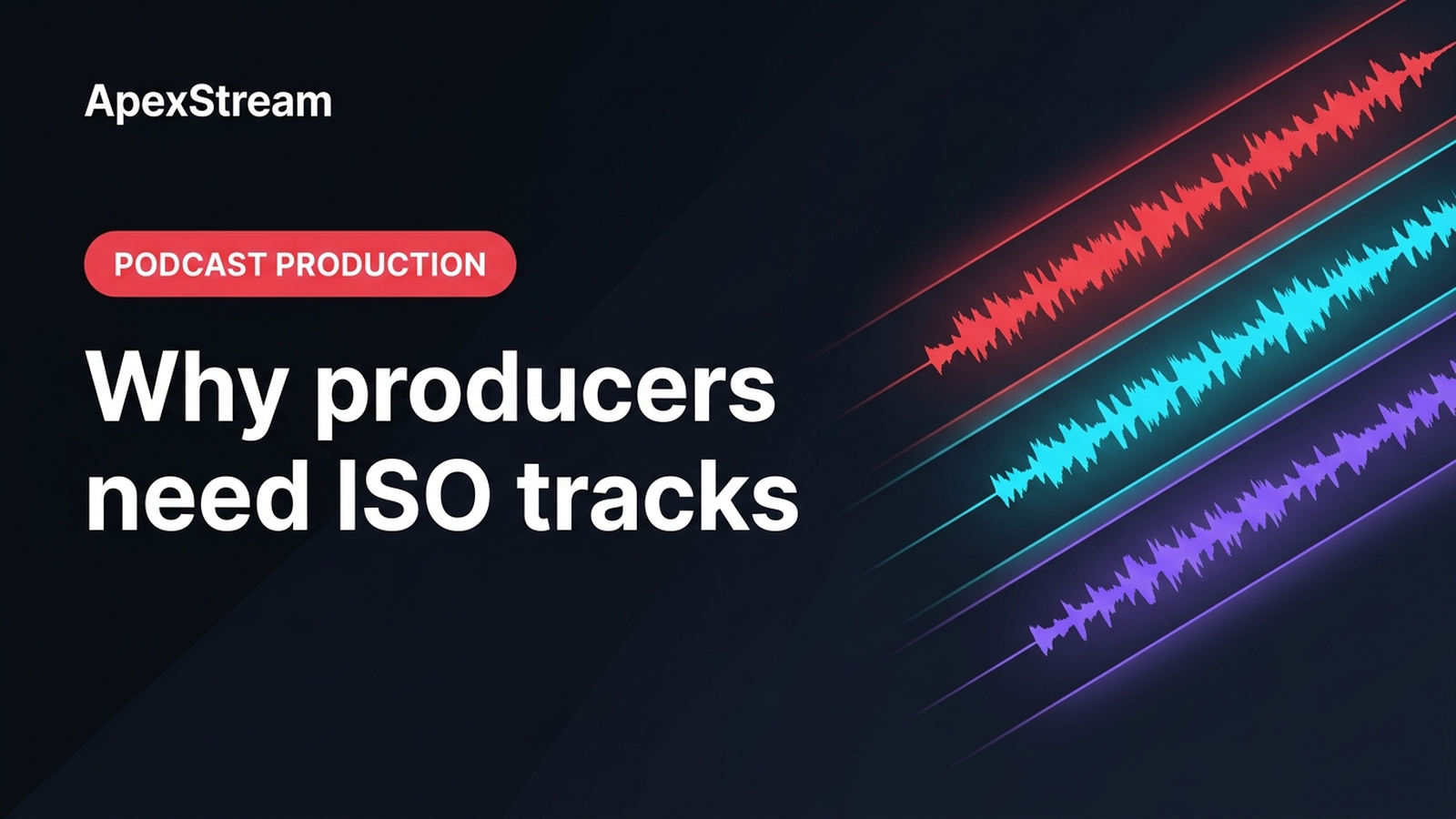 ApexStream

PODCAST PRODUCTION

Why producers need ISO tracks